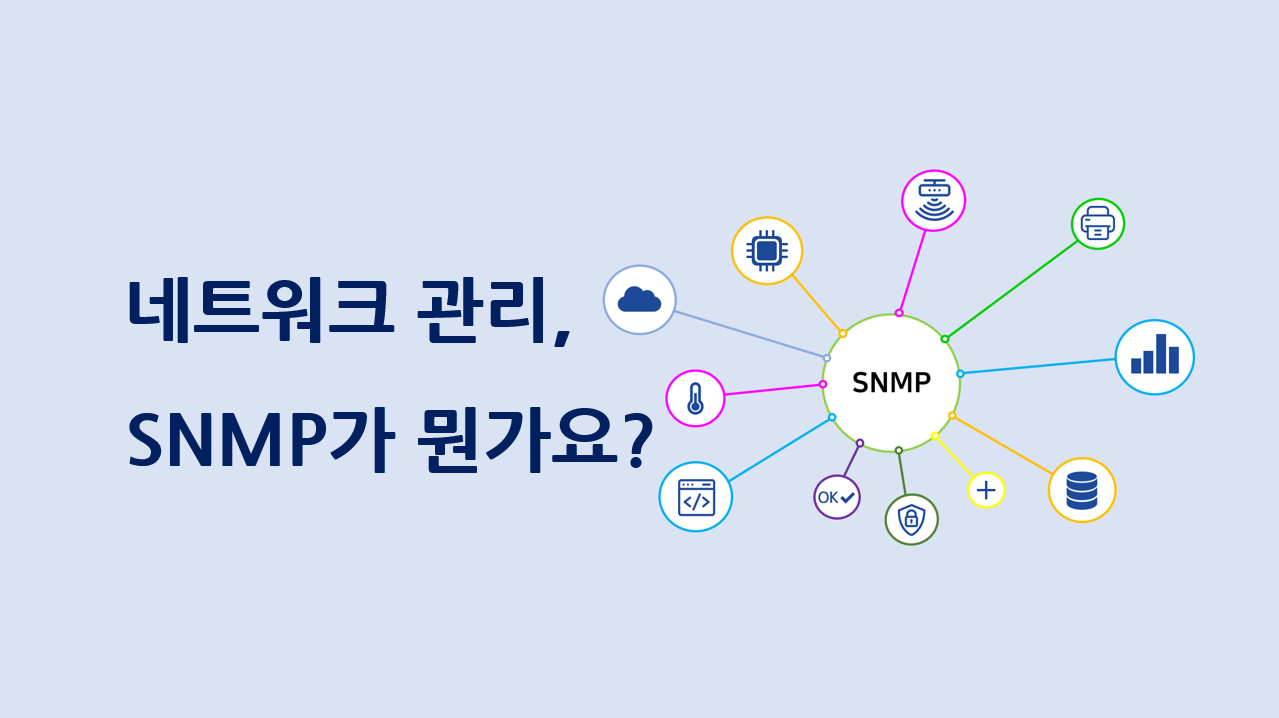 네트워크 관리,
SNMP가 뭔가요?

SNMP

OK